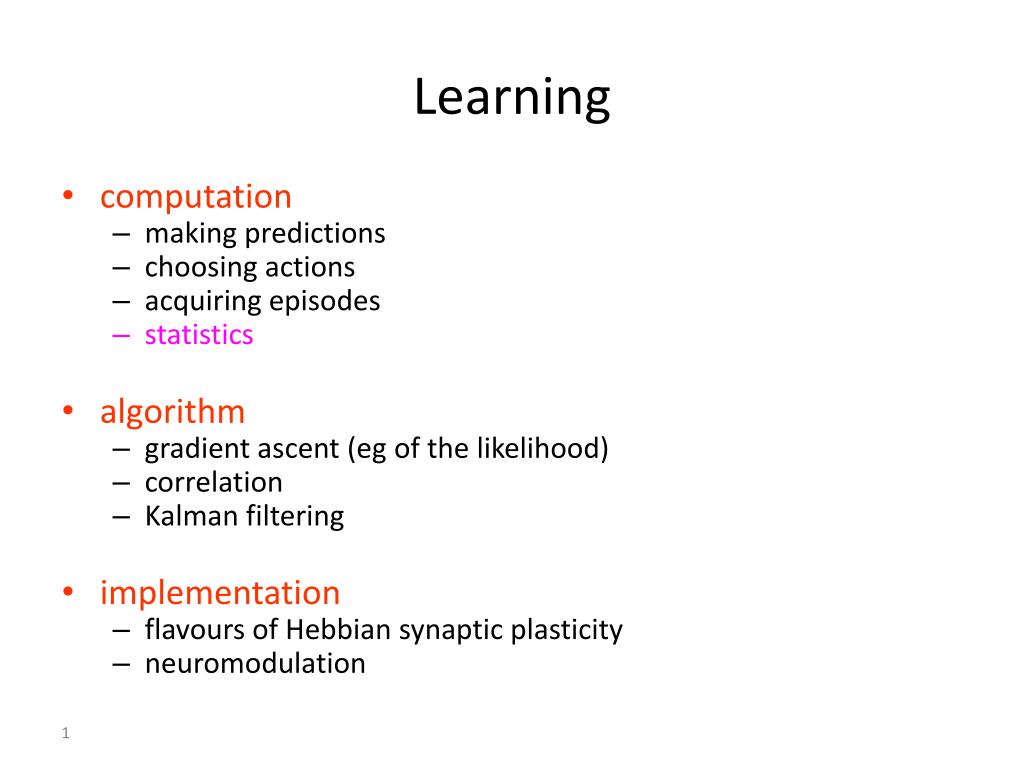 Learning

• computation
– making predictions
– choosing actions
– acquiring episodes
– statistics

• algorithm
– gradient ascent (eg of the likelihood)
– correlation
– Kalman filtering

• implementation
– flavours of Hebbian synaptic plasticity
– neuromodulation

1